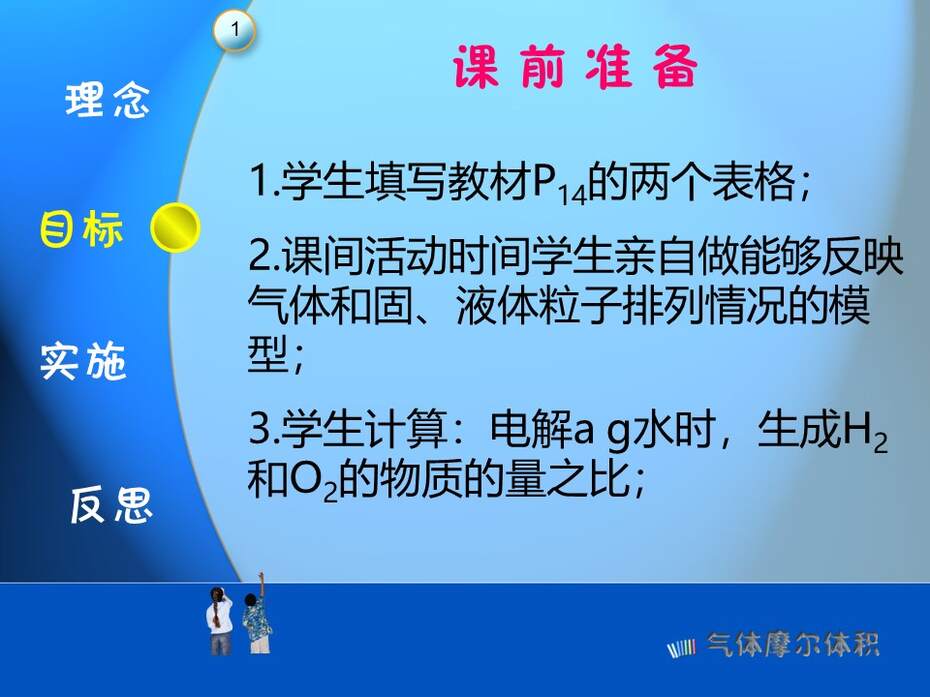 1

理念

目标

实施

反思

课前准备

1.学生填写教材$P_{14}$的两个表格；

2.课间活动时间学生亲自做能够反映气体和固、液体粒子排列情况的模型；

3.学生计算：电解a g水时，生成$H_2$和$O_2$的物质的量之比；

气体摩尔体积